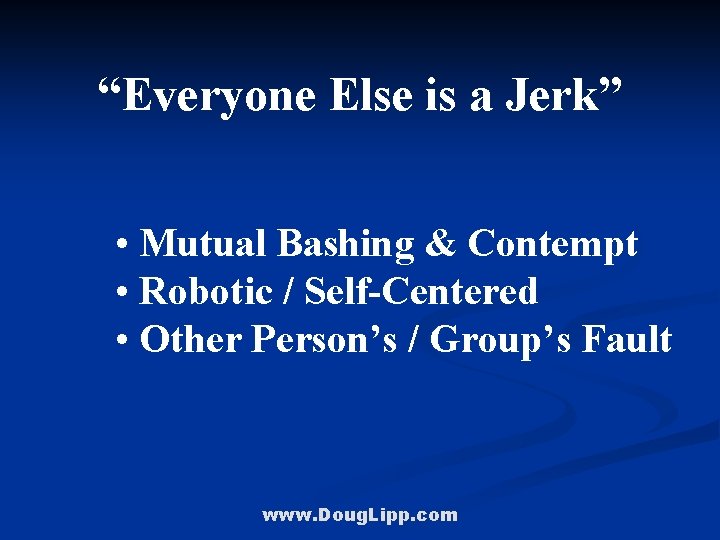 “Everyone Else is a Jerk”

• Mutual Bashing & Contempt
• Robotic / Self-Centered
• Other Person’s / Group’s Fault

www.DougLipp.com